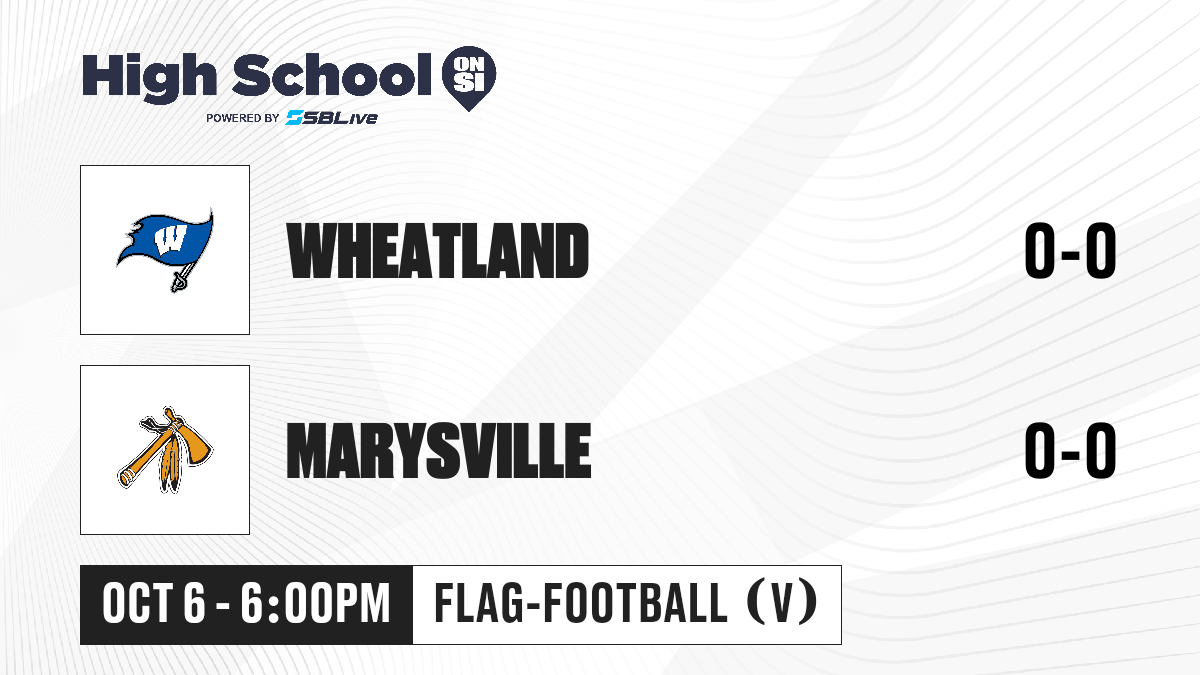 High School ON SI
POWERED BY SBLive

W

WHEATLAND

0-0

MARYSVILLE

0-0

OCT 6 - 6:00PM

FLAG-FOOTBALL (V)